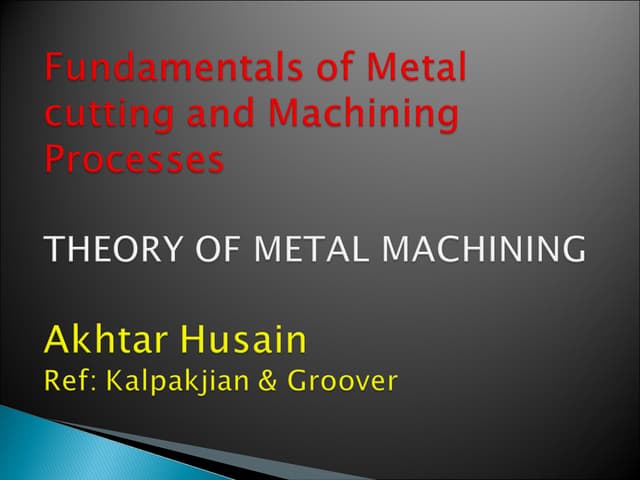 Fundamentals of Metal cutting and Machining Processes

THEORY OF METAL MACHINING

Akhtar Husain
Ref: Kalpakjian & Groover